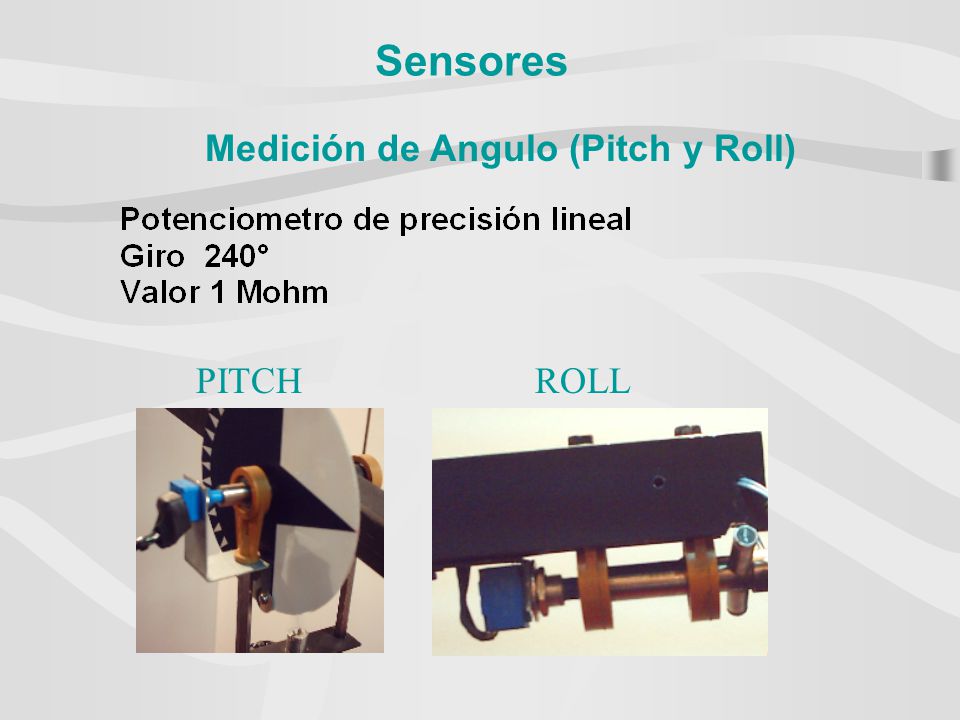 Sensores

Medición de Angulo (Pitch y Roll)

Potenciometro de precisión lineal
Giro 240°
Valor 1 Mohm

PITCH

ROLL